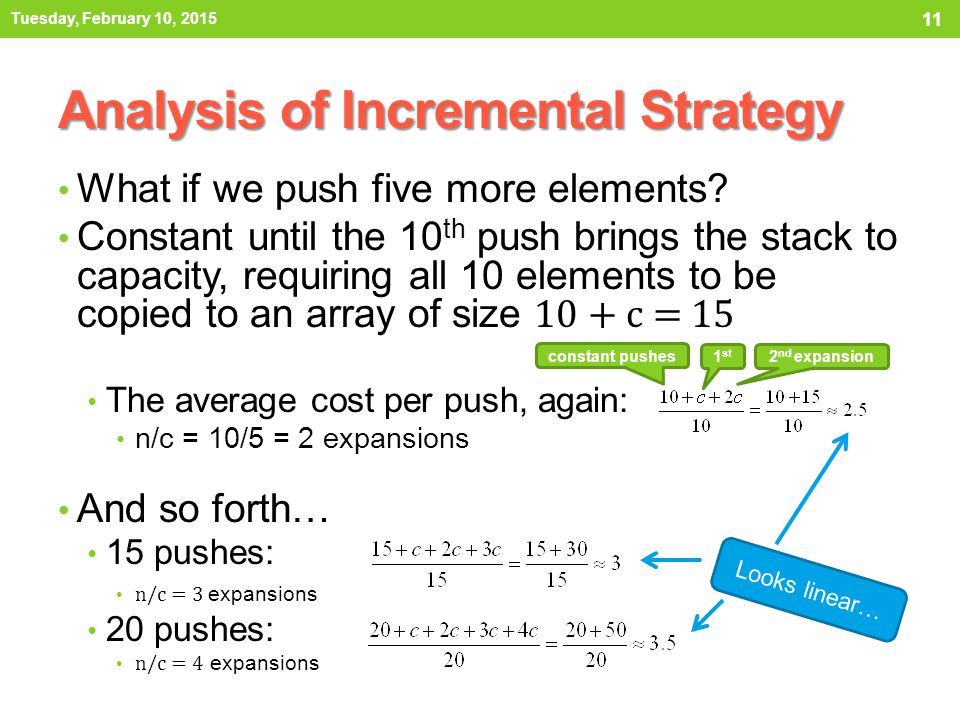 Tuesday, February 10, 2015

11

Analysis of Incremental Strategy

• What if we push five more elements?

• Constant until the 10$^{th}$ push brings the stack to capacity, requiring all 10 elements to be copied to an array of size $10 + c = 15$

constant pushes

1$^{st}$

2$^{nd}$ expansion

• The average cost per push, again: $\frac{10+c+2c}{10} = \frac{10+15}{10} \approx 2.5$

• n/c = 10/5 = 2 expansions

• And so forth…

• 15 pushes: $\frac{15+c+2c+3c}{15} = \frac{15+30}{15} \approx 3$

• $n/c = 3$ expansions

• 20 pushes: $\frac{20+c+2c+3c+4c}{20} = \frac{20+50}{20} \approx 3.5$

• $n/c = 4$ expansions

Looks linear…